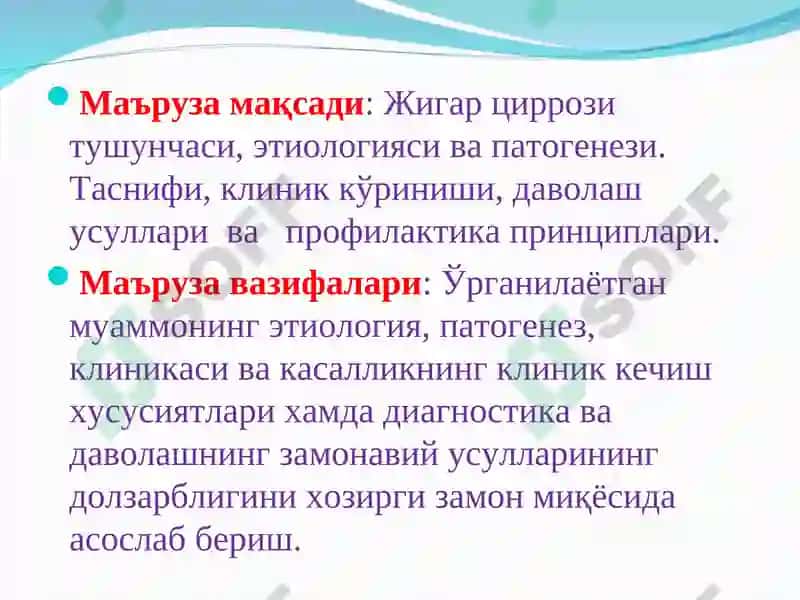 Маъруза мақсади: Жигар циррози тушунчаси, этиологияси ва патогенези. Таснифи, клиник кўриниши, даволаш усуллари ва профилактика принциплари.

Маъруза вазифалари: Ўрганилаётган муаммонинг этиология, патогенез, клиникаси ва касалликнинг клиник кечиш хусусиятлари хамда диагностика ва даволашнинг замонавий усулларининг долзарблигини хозирги замон миқёсида асослаб бериш.

DSOFF